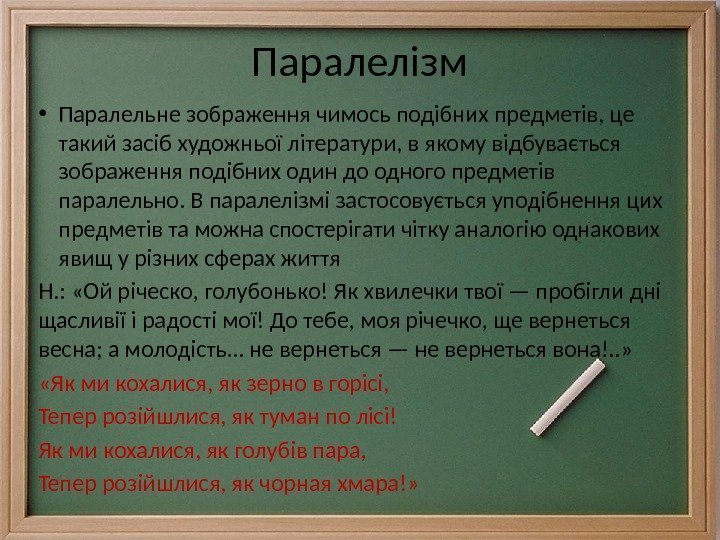 Паралелізм

• Паралельне зображення чимось подібних предметів, це такий засіб художньої літератури, в якому відбувається зображення подібних один до одного предметів паралельно. В паралелізмі застосовується уподібнення цих предметів та можна спостерігати чітку аналогію однакових явищ у різних сферах життя

Н.: «Ой річеско, голубонько! Як хвилечки твої — пробігли дні щасливії і радості мої! До тебе, моя річечко, ще вернеться весна; а молодість… не вернеться — не вернеться вона!..»

«Як ми кохалися, як зерно в горісі,
Тепер розійшлися, як туман по лісі!
Як ми кохалися, як голубів пара,
Тепер розійшлися, як чорная хмара!»